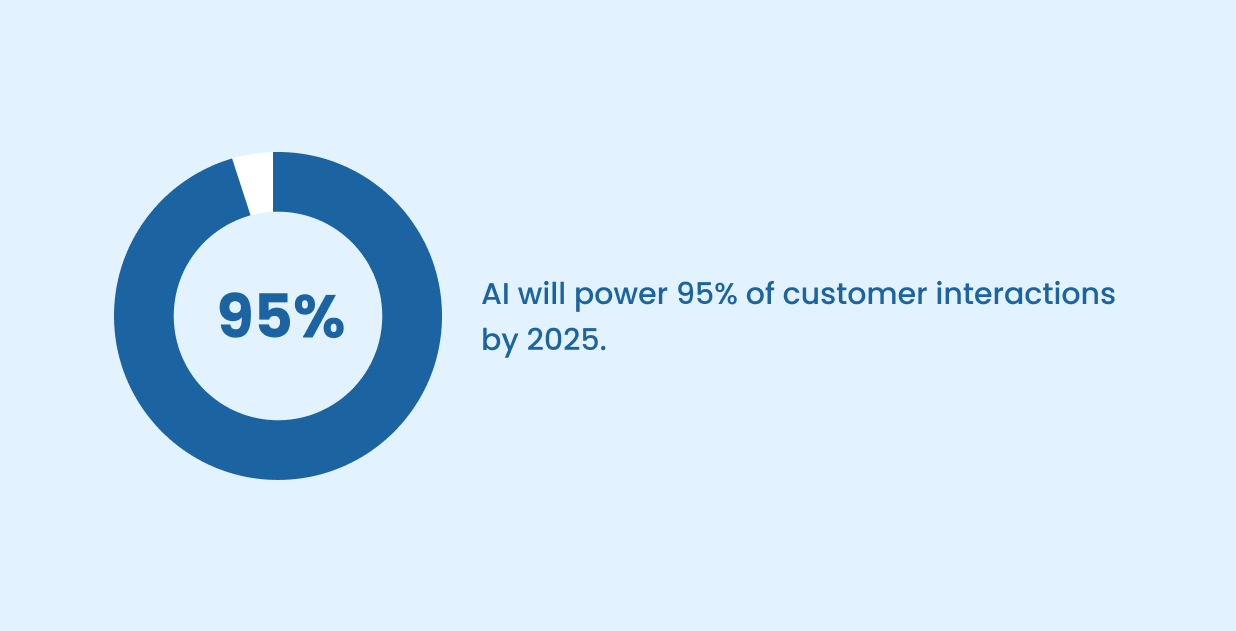 95%

AI will power 95% of customer interactions by 2025.